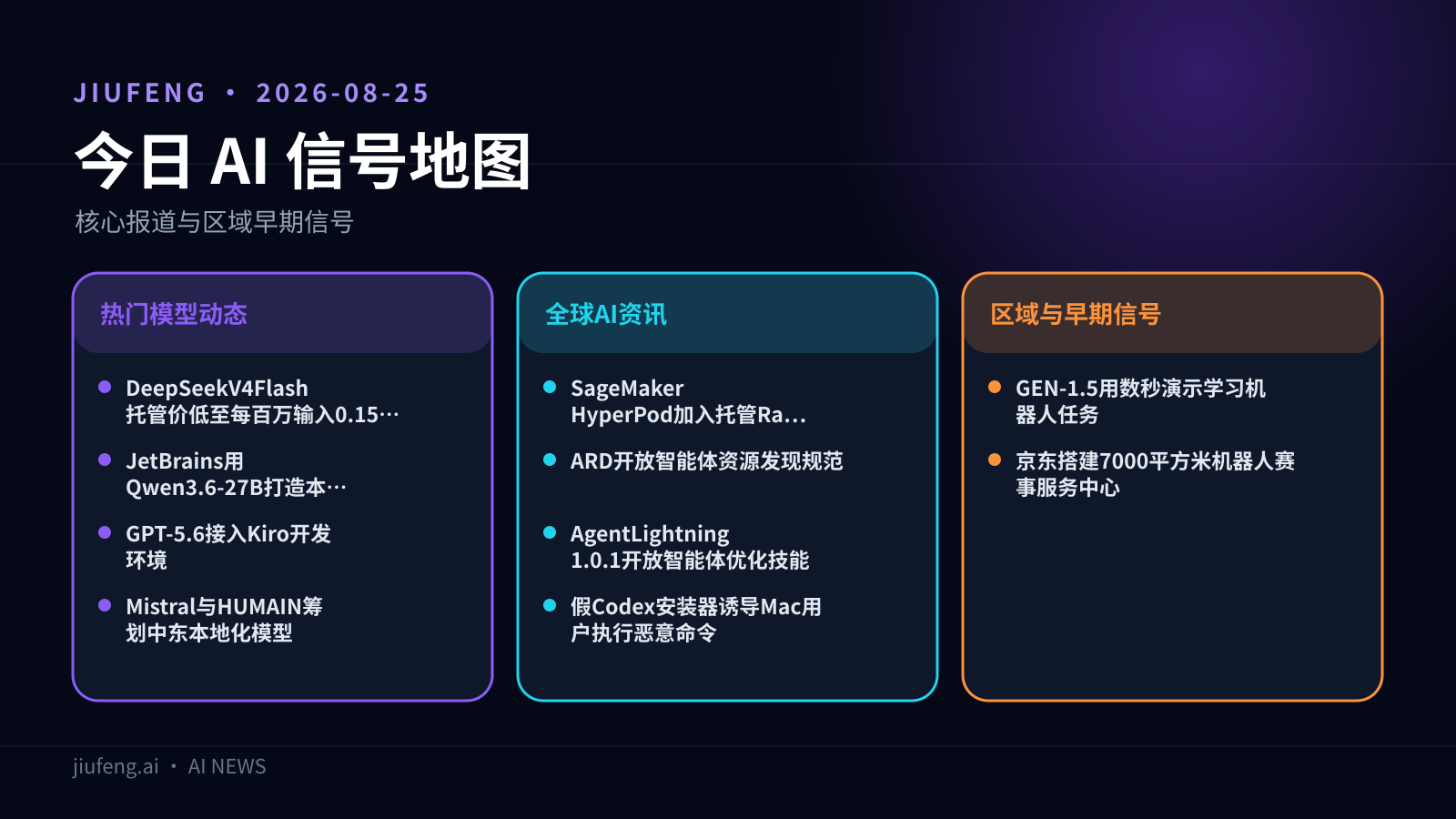 JIUFENG • 2026-08-25

今日 AI 信号地图

核心报道与区域早期信号

热门模型动态

- DeepSeekV4Flash 托管价低至每百万输入0.15…
- JetBrains用 Qwen3.6-27B打造本…
- GPT-5.6接入Kiro开发环境
- Mistral与HUMAIN筹划中东本地化模型

全球AI资讯

- SageMaker HyperPod加入托管Ra...
- ARD开放智能体资源发现规范
- AgentLightning 1.0.1开放智能体优化技能
- 假Codex安装器诱导Mac用户执行恶意命令

区域与早期信号

- GEN-1.5用数秒演示学习机器人任务
- 京东搭建7000平方米机器人赛事服务中心

jiufeng.ai • AI NEWS